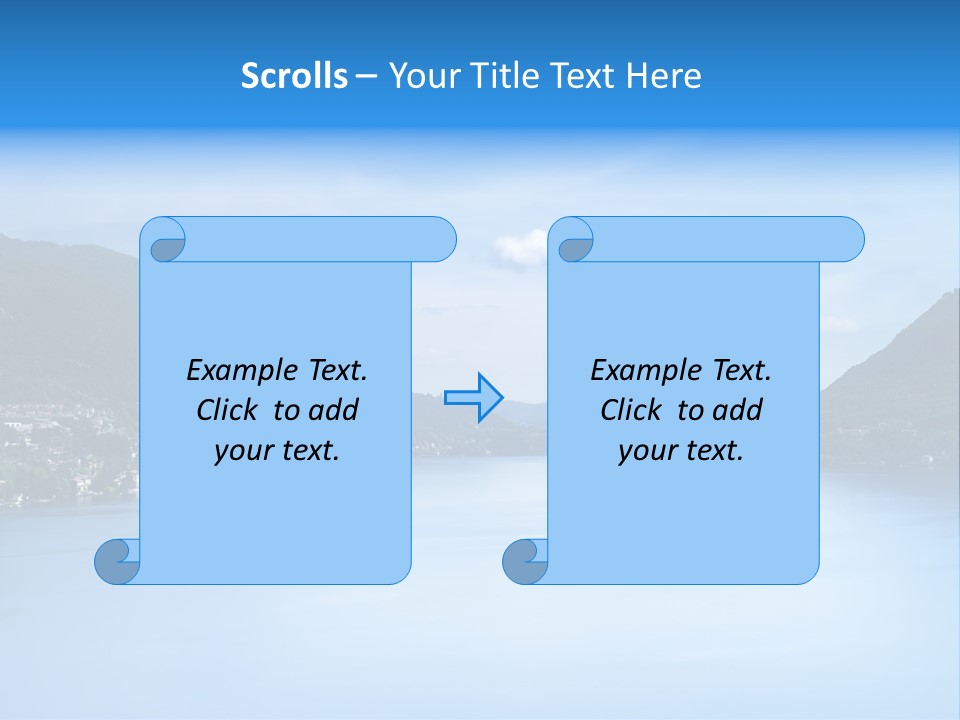 Scrolls – Your Title Text Here

Example Text. Click to add your text.

Example Text. Click to add your text.